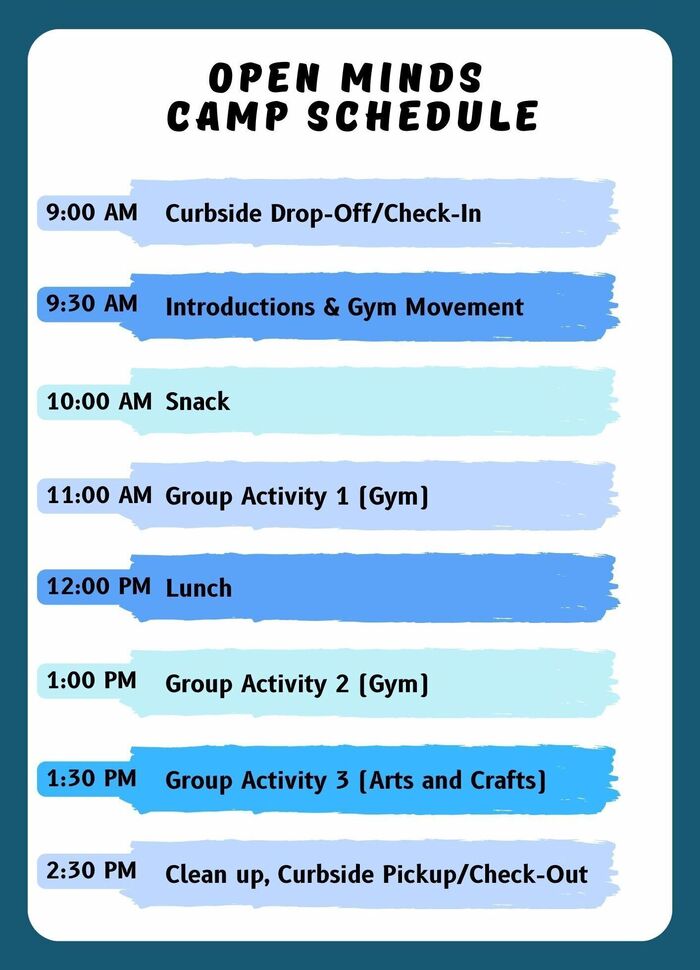 OPEN MINDS
CAMP SCHEDULE

9:00 AM Curbside Drop-Off/Check-In

9:30 AM Introductions & Gym Movement

10:00 AM Snack

11:00 AM Group Activity 1 (Gym)

12:00 PM Lunch

1:00 PM Group Activity 2 (Gym)

1:30 PM Group Activity 3 (Arts and Crafts)

2:30 PM Clean up, Curbside Pickup/Check-Out